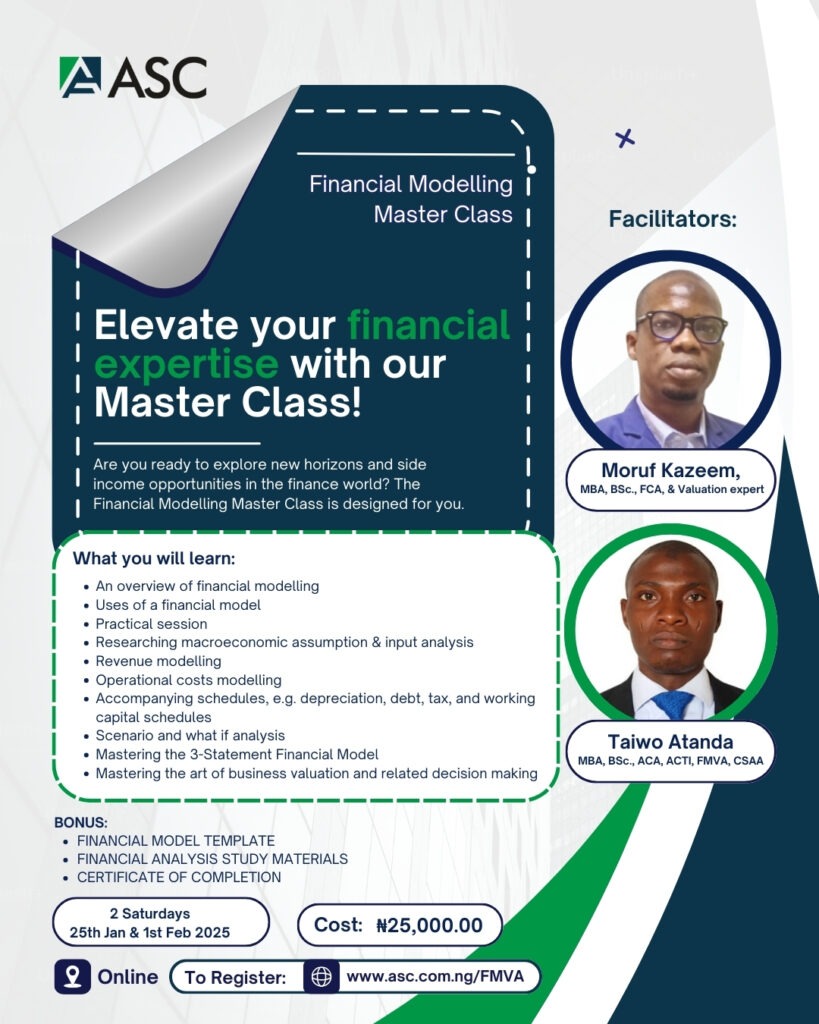 ASC

Financial Modelling Master Class

Elevate your financial expertise with our Master Class!

Are you ready to explore new horizons and side income opportunities in the finance world? The Financial Modelling Master Class is designed for you.

What you will learn:
- An overview of financial modelling
- Uses of a financial model
- Practical session
- Researching macroeconomic assumption & input analysis
- Revenue modelling
- Operational costs modelling
- Accompanying schedules, e.g. depreciation, debt, tax, and working capital schedules
- Scenario and what if analysis
- Mastering the 3-Statement Financial Model
- Mastering the art of business valuation and related decision making

BONUS:
- FINANCIAL MODEL TEMPLATE
- FINANCIAL ANALYSIS STUDY MATERIALS
- CERTIFICATE OF COMPLETION

2 Saturdays
25th Jan & 1st Feb 2025

Cost: ₦25,000.00

Online

To Register: www.asc.com.ng/FMVA

Facilitators:

Moruf Kazeem,
MBA, BSc., FCA, & Valuation expert

Taiwo Atanda
MBA, BSc., ACA, ACTI, FMVA, CSAA